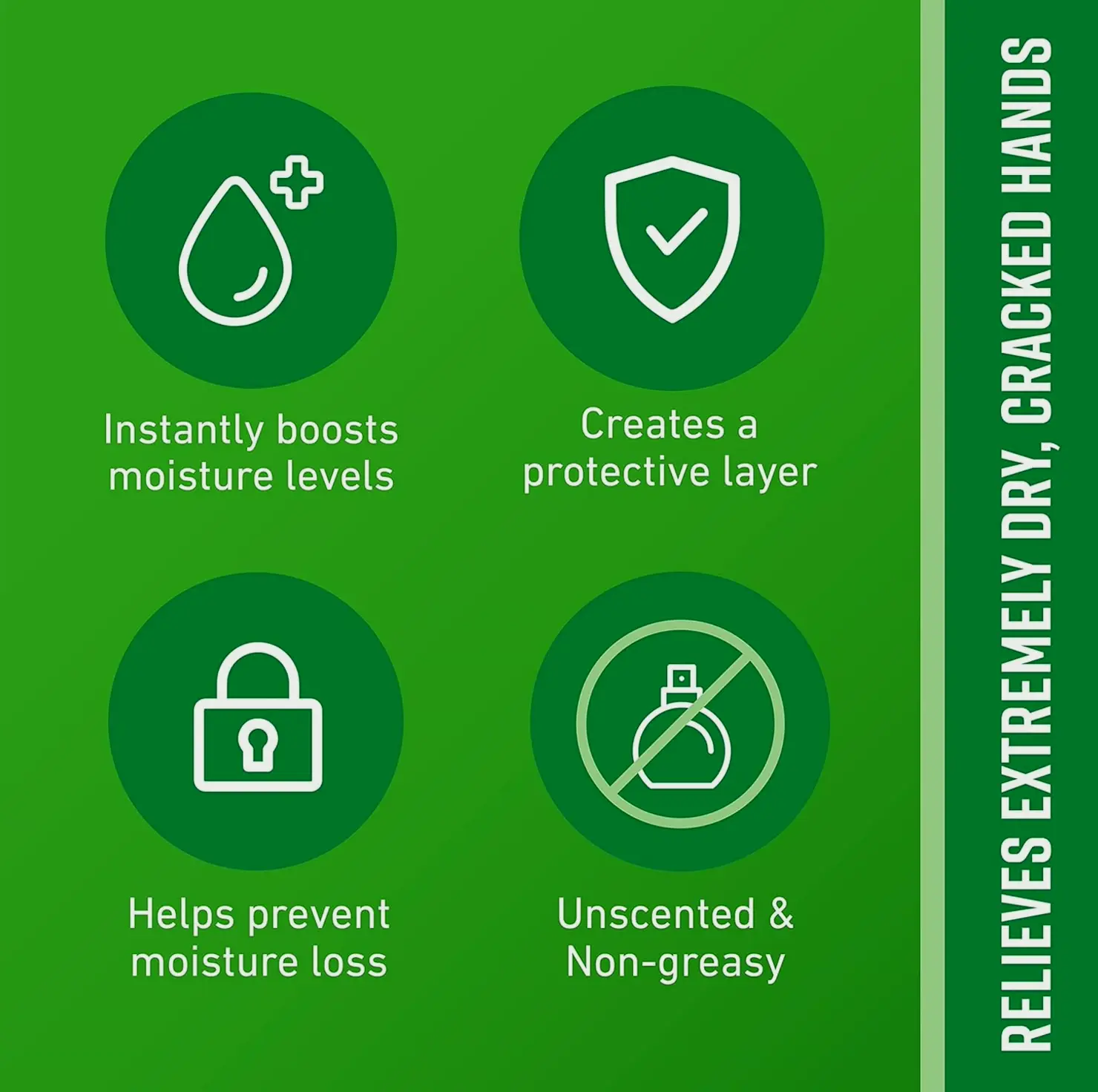 Instantly boosts moisture levels

Creates a protective layer

Helps prevent moisture loss

Unscented & Non-greasy

RELIEVES EXTREMELY DRY, CRACKED HANDS